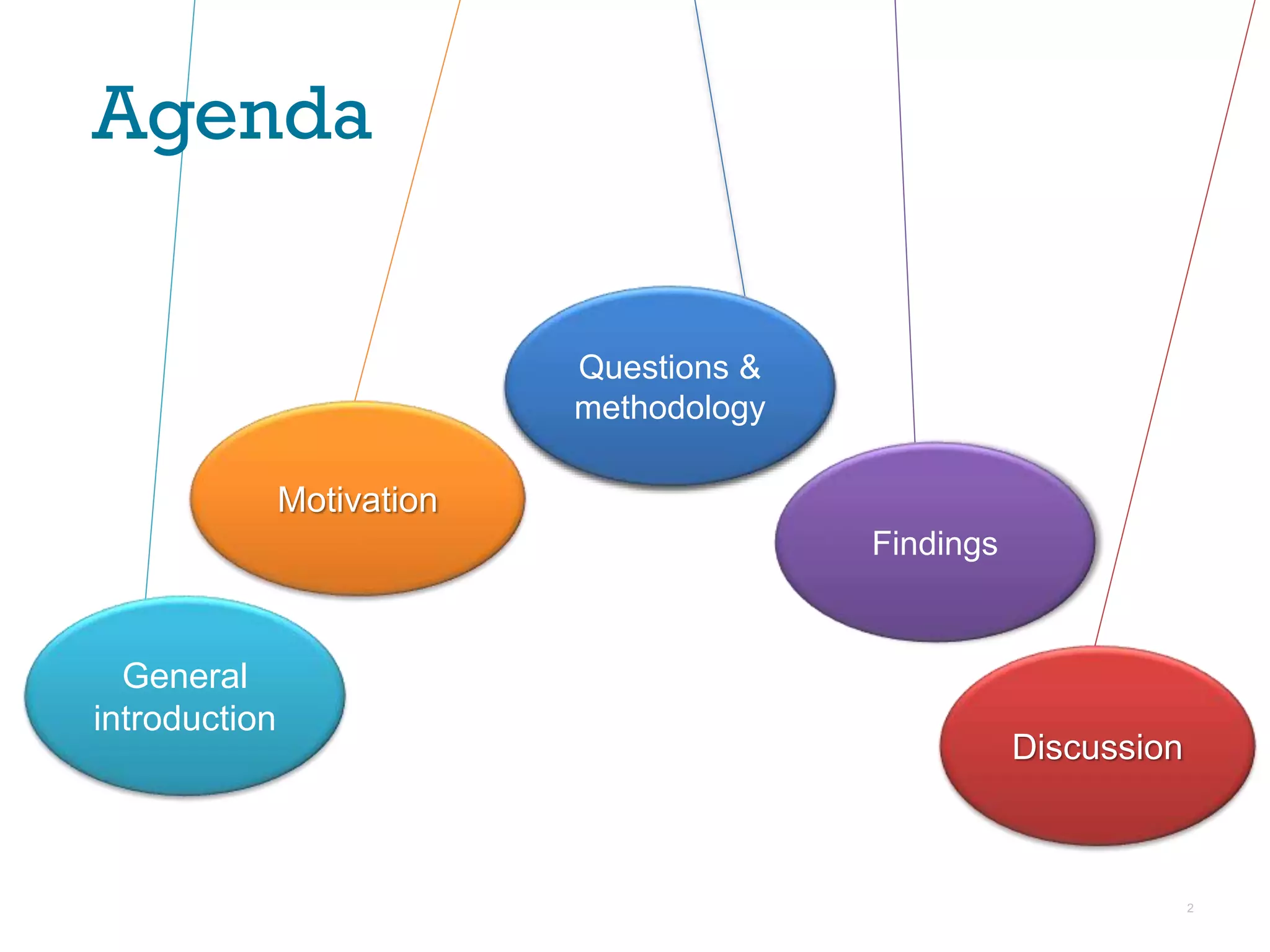 Agenda

General introduction

Motivation

Questions & methodology

Findings

Discussion

2